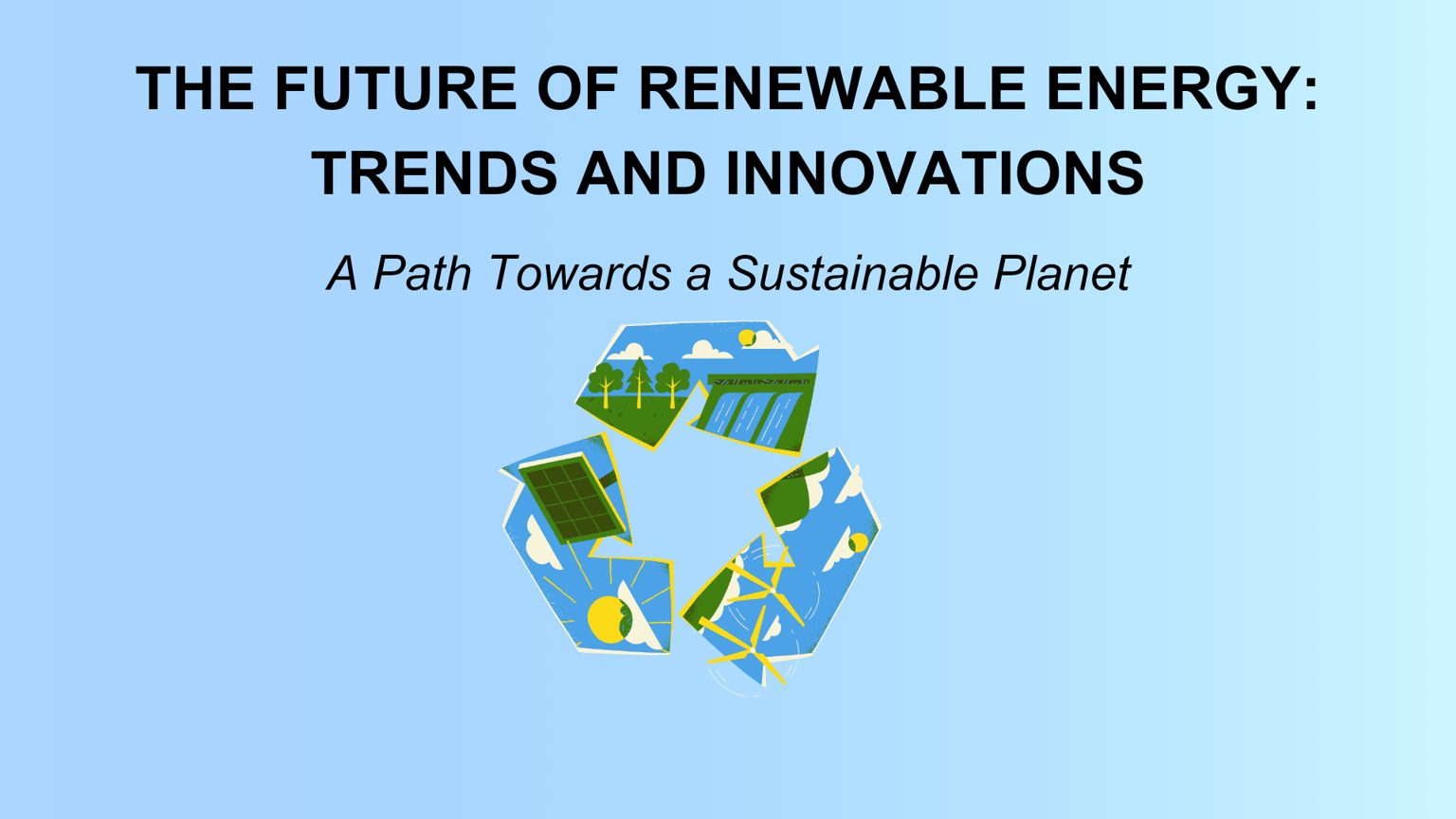 THE FUTURE OF RENEWABLE ENERGY: TRENDS AND INNOVATIONS

A Path Towards a Sustainable Planet